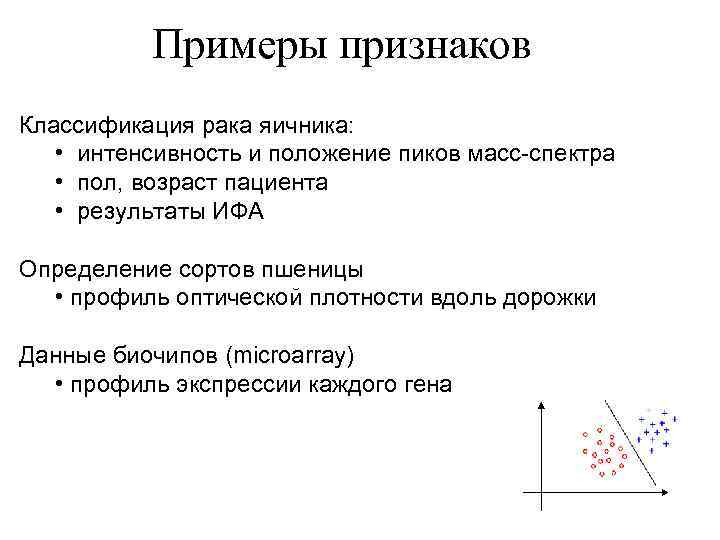 Примеры признаков

Классификация рака яичника:
• интенсивность и положение пиков масс-спектра
• пол, возраст пациента
• результаты ИФА

Определение сортов пшеницы
• профиль оптической плотности вдоль дорожки

Данные биочипов (microarray)
• профиль экспрессии каждого гена